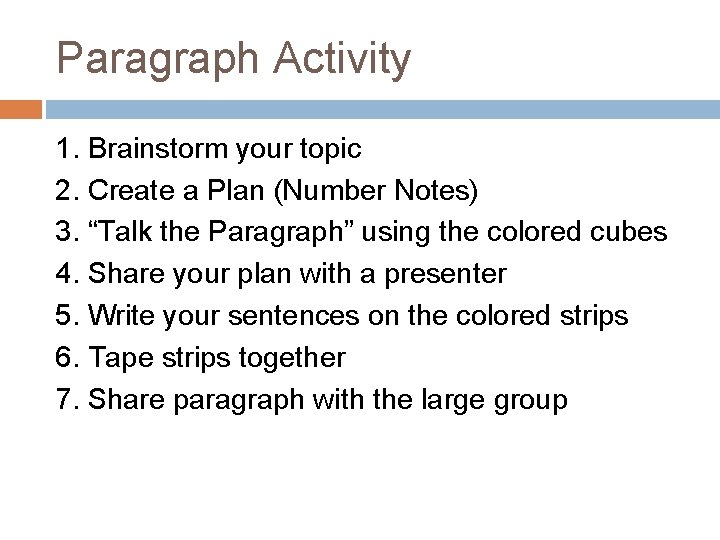 Paragraph Activity

1. Brainstorm your topic
2. Create a Plan (Number Notes)
3. “Talk the Paragraph” using the colored cubes
4. Share your plan with a presenter
5. Write your sentences on the colored strips
6. Tape strips together
7. Share paragraph with the large group